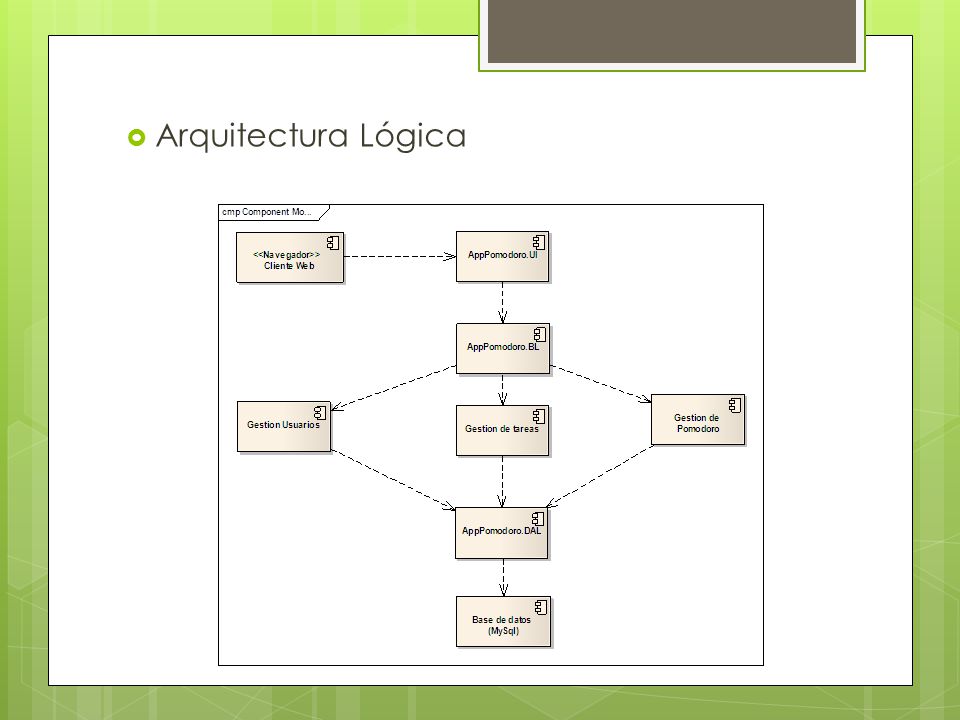 Arquitectura Lógica

cmp Component Mo...

<<Navegador>>
Cliente Web

AppPomodoro.UI

AppPomodoro.BL

Gestion Usuarios

Gestion de tareas

Gestion de Pomodoro

AppPomodoro.DAL

Base de datos (MySql)